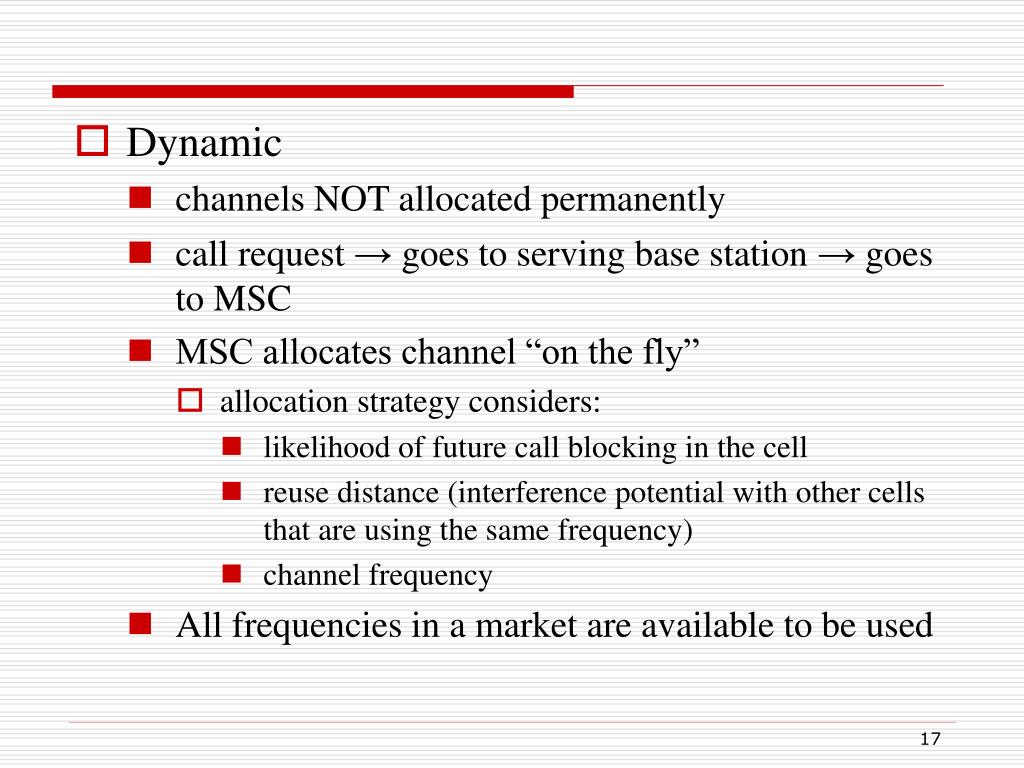 Dynamic

channels NOT allocated permanently

call request → goes to serving base station → goes to MSC

MSC allocates channel “on the fly”

allocation strategy considers:

likelihood of future call blocking in the cell

reuse distance (interference potential with other cells that are using the same frequency)

channel frequency

All frequencies in a market are available to be used

17